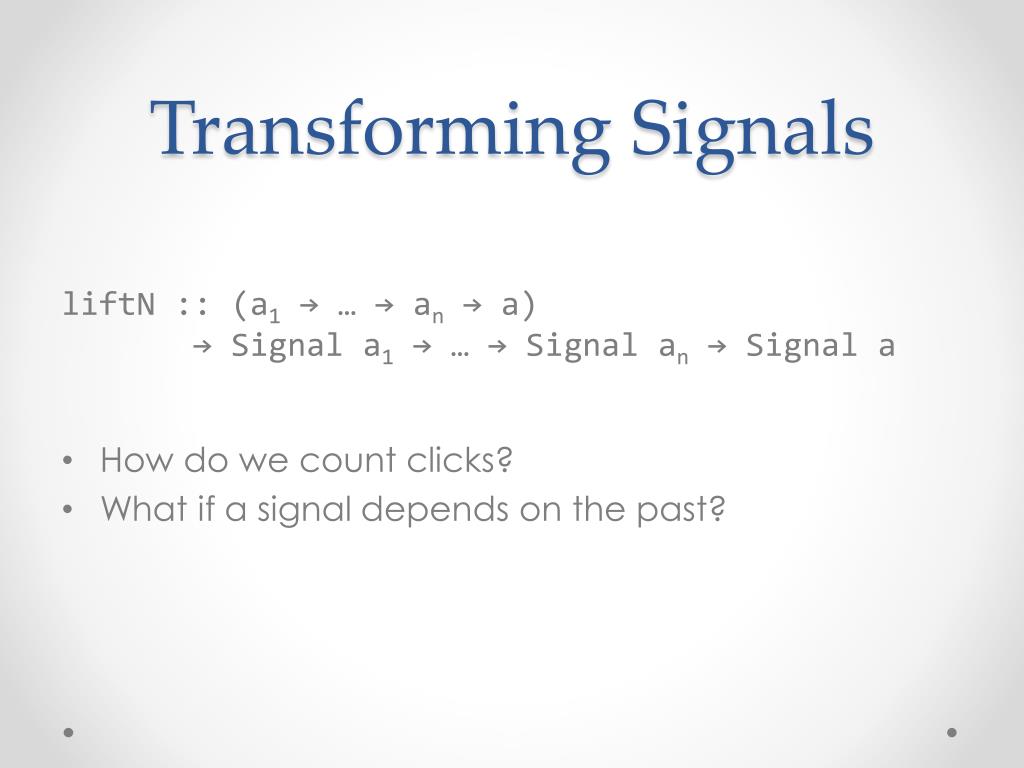 Transforming Signals

liftN :: ($a_1$ → … → $a_n$ → a)
→ Signal $a_1$ → … → Signal $a_n$ → Signal a

• How do we count clicks?
• What if a signal depends on the past?